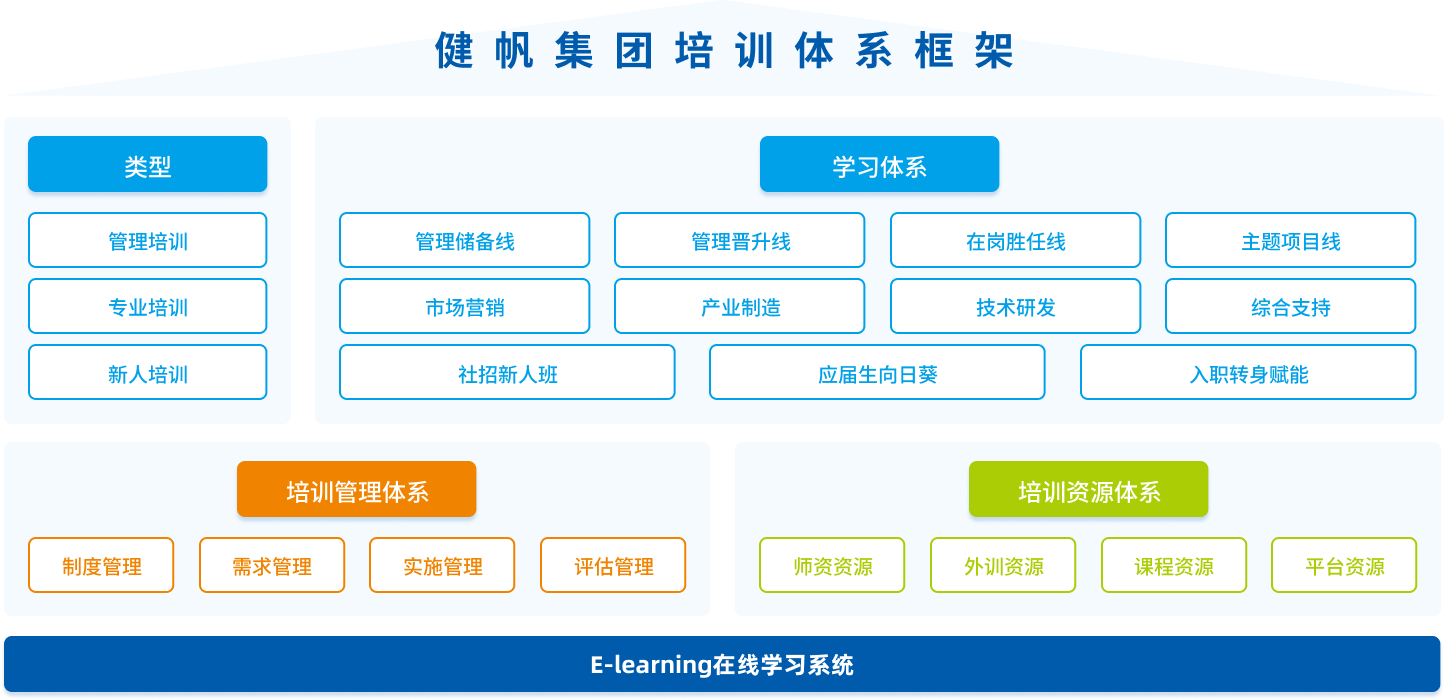 健帆集团培训体系框架

类型

管理培训

专业培训

新人培训

学习体系

管理储备线

管理晋升线

在岗胜任线

主题项目线

市场营销

产业制造

技术研发

综合支持

社招新人班

应届生向日葵

入职转身赋能

培训管理体系

制度管理

需求管理

实施管理

评估管理

培训资源体系

师资资源

外训资源

课程资源

平台资源

E-learning在线学习系统